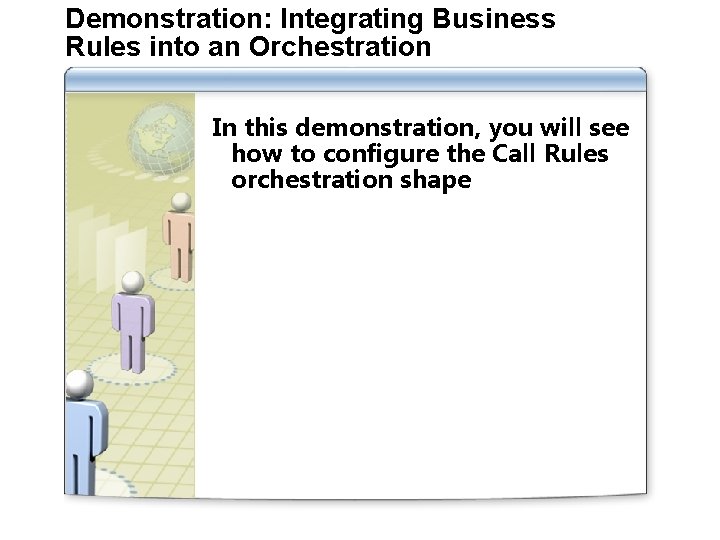 Demonstration: Integrating Business Rules into an Orchestration

In this demonstration, you will see how to configure the Call Rules orchestration shape